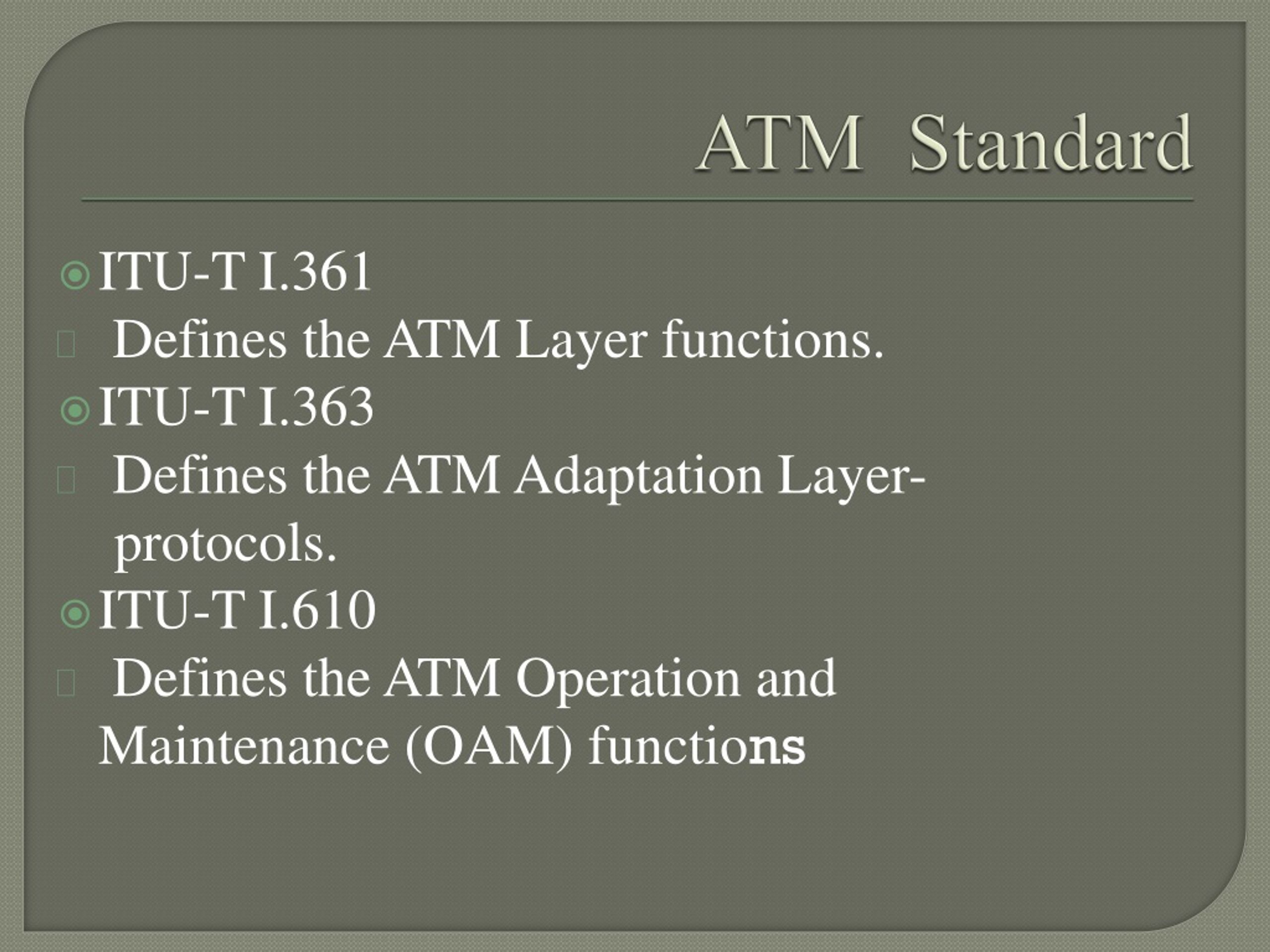 ATM Standard

ITU-T I.361

Defines the ATM Layer functions.

ITU-T I.363

Defines the ATM Adaptation Layer-protocols.

ITU-T I.610

Defines the ATM Operation and Maintenance (OAM) functions